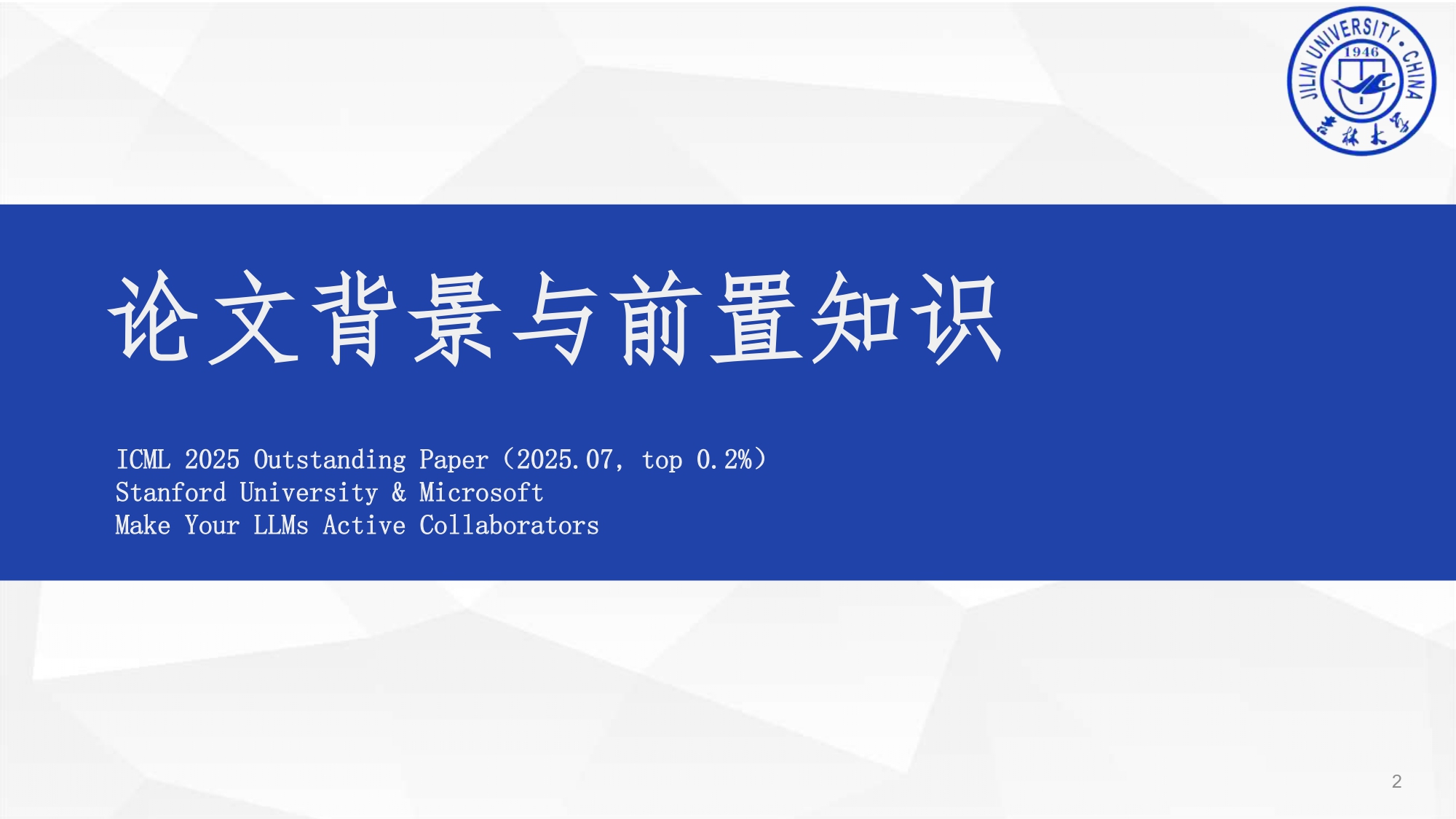 JILIN UNIVERSITY • CHINA
1946
吉林大学

论文背景与前置知识

ICML 2025 Outstanding Paper（2025.07, top 0.2%）
Stanford University & Microsoft
Make Your LLMs Active Collaborators

2